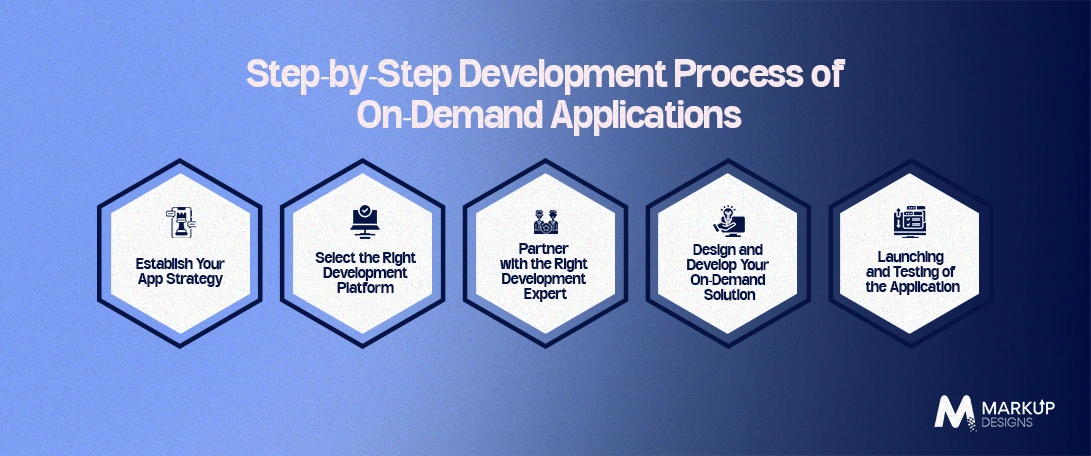 Step-by-Step Development Process of On-Demand Applications

Establish Your App Strategy

Select the Right Development Platform

Partner with the Right Development Expert

Design and Develop Your On-Demand Solution

Launching and Testing of the Application

MARKUP DESIGNS